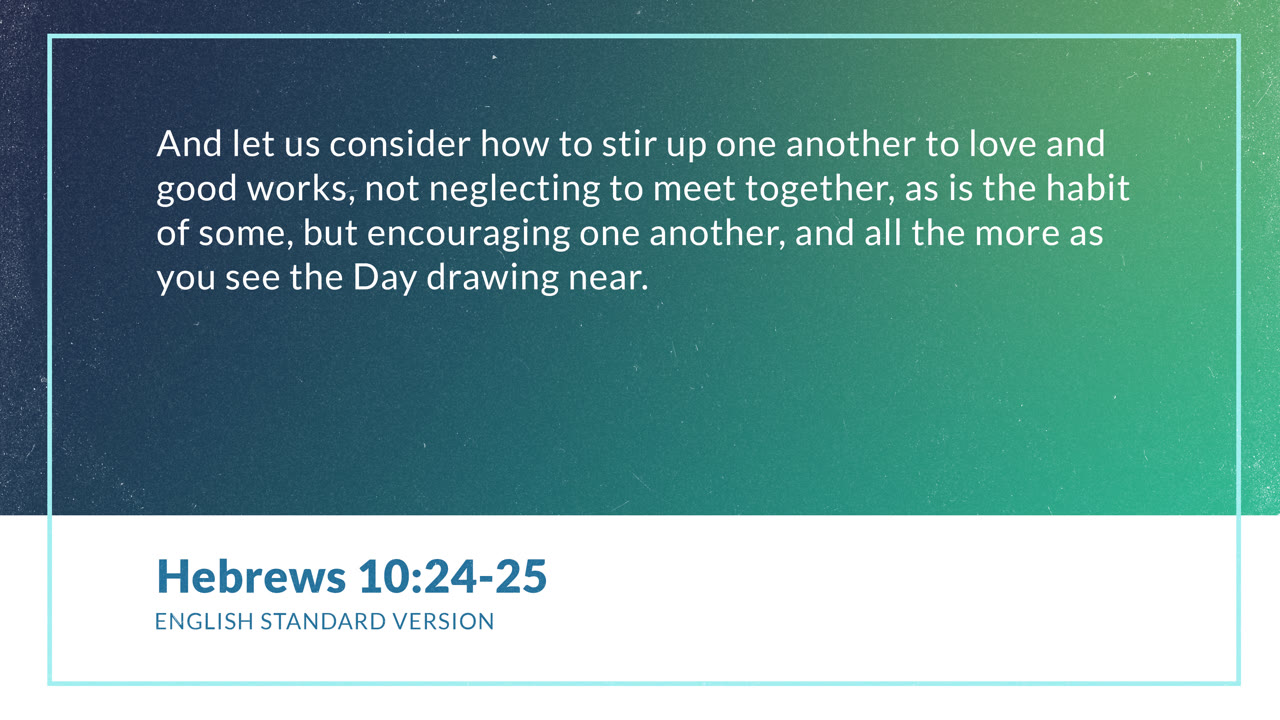 And let us consider how to stir up one another to love and good works, not neglecting to meet together, as is the habit of some, but encouraging one another, and all the more as you see the Day drawing near.

Hebrews 10:24-25
ENGLISH STANDARD VERSION